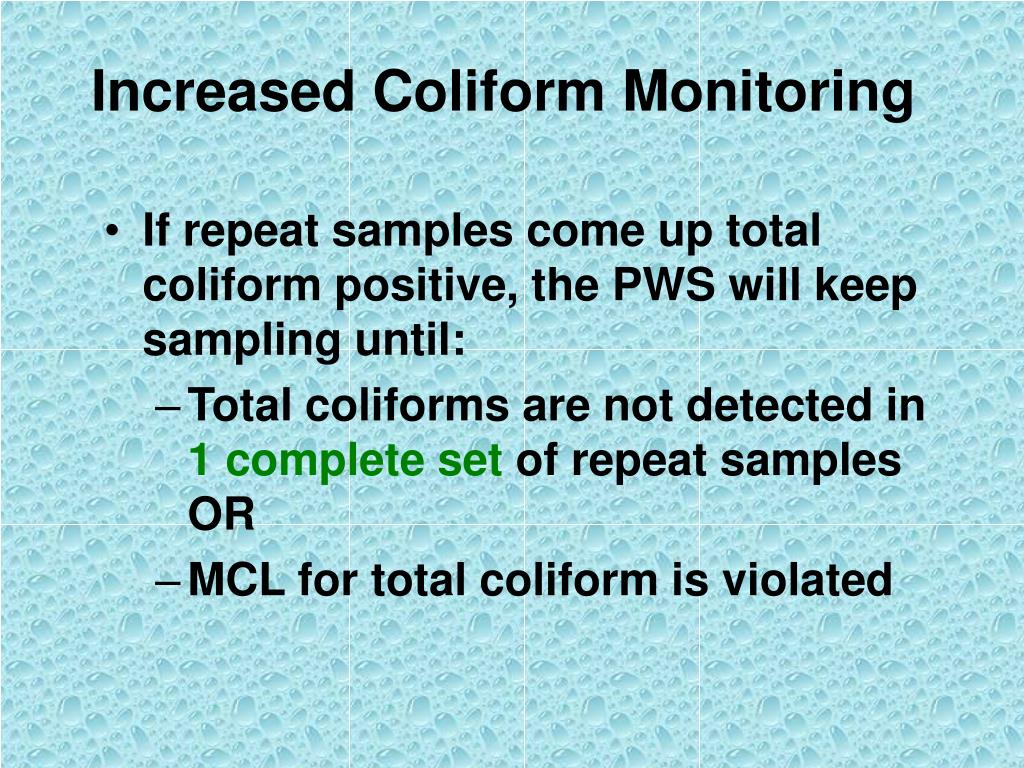 Increased Coliform Monitoring

• If repeat samples come up total coliform positive, the PWS will keep sampling until:
– Total coliforms are not detected in 1 complete set of repeat samples OR
– MCL for total coliform is violated